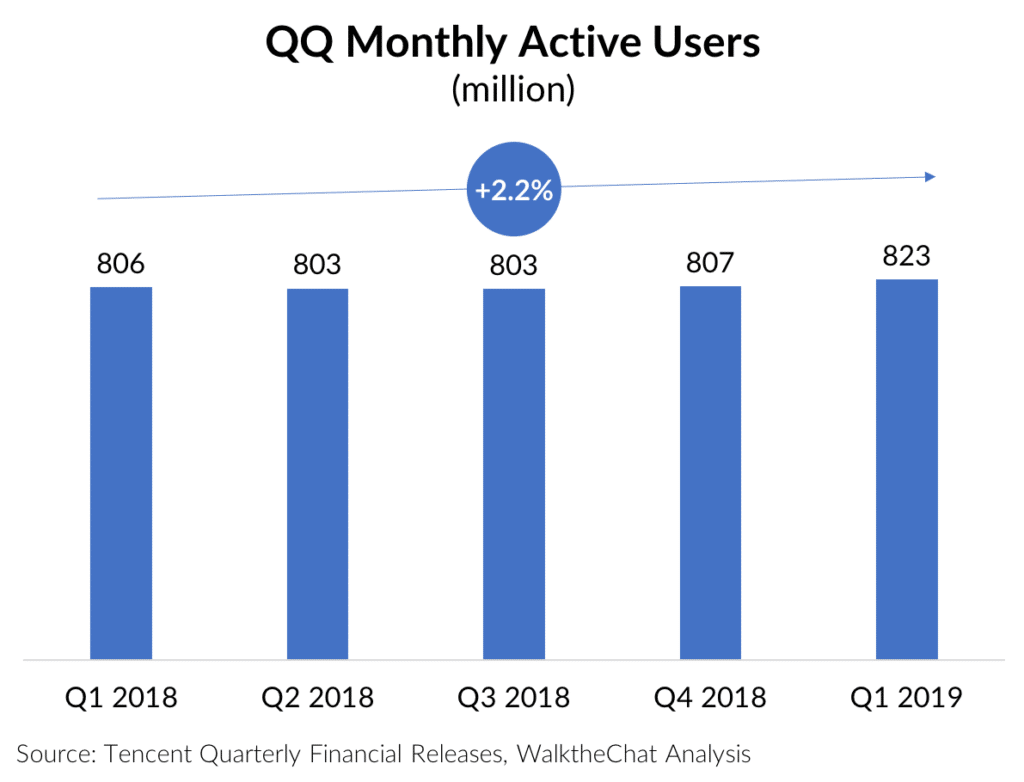 QQ Monthly Active Users
(million)

+2.2%

806
803
803
807
823

Q1 2018
Q2 2018
Q3 2018
Q4 2018
Q1 2019

Source: Tencent Quarterly Financial Releases, WalktheChat Analysis